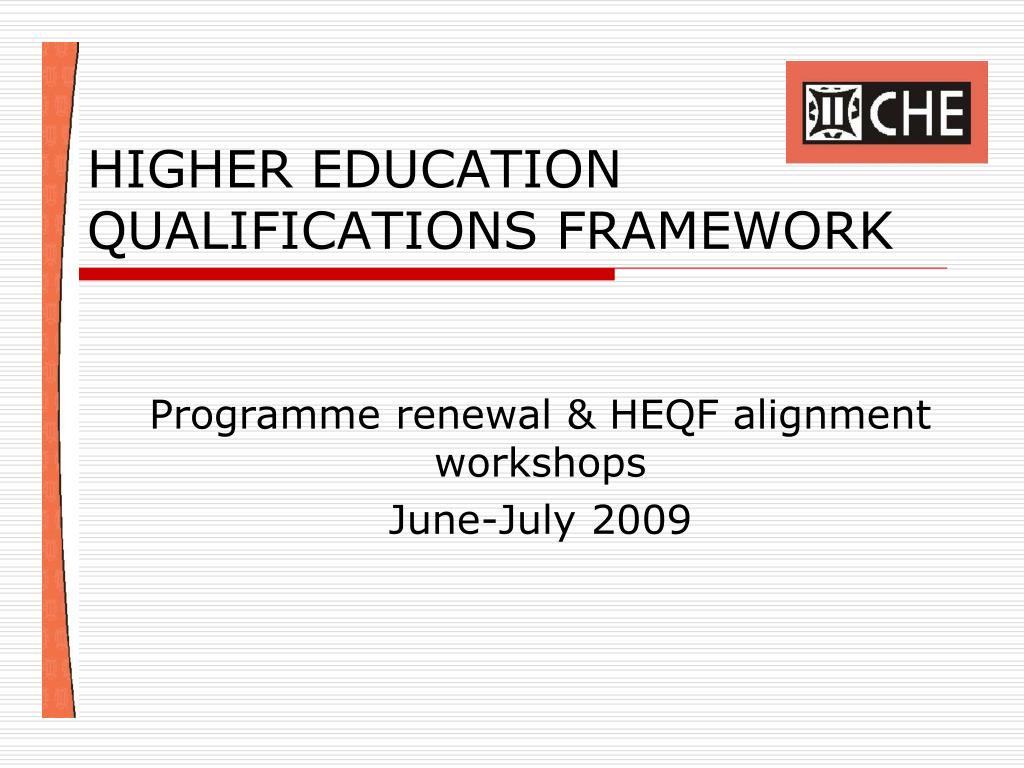 CHE

HIGHER EDUCATION QUALIFICATIONS FRAMEWORK

Programme renewal & HEQF alignment workshops

June-July 2009